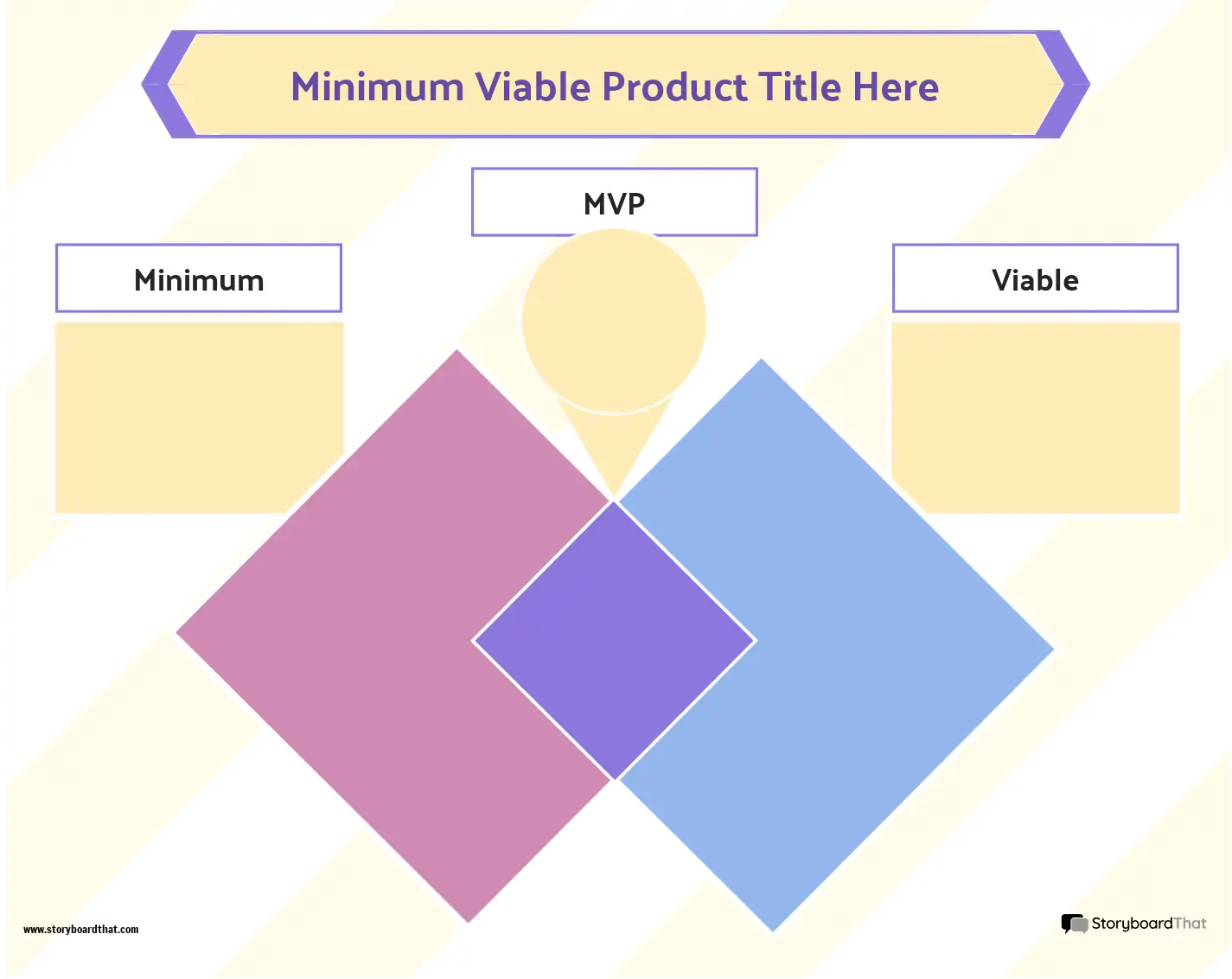 Minimum Viable Product Title Here

MVP

Minimum

Viable

www.storyboardthat.com

StoryboardThat